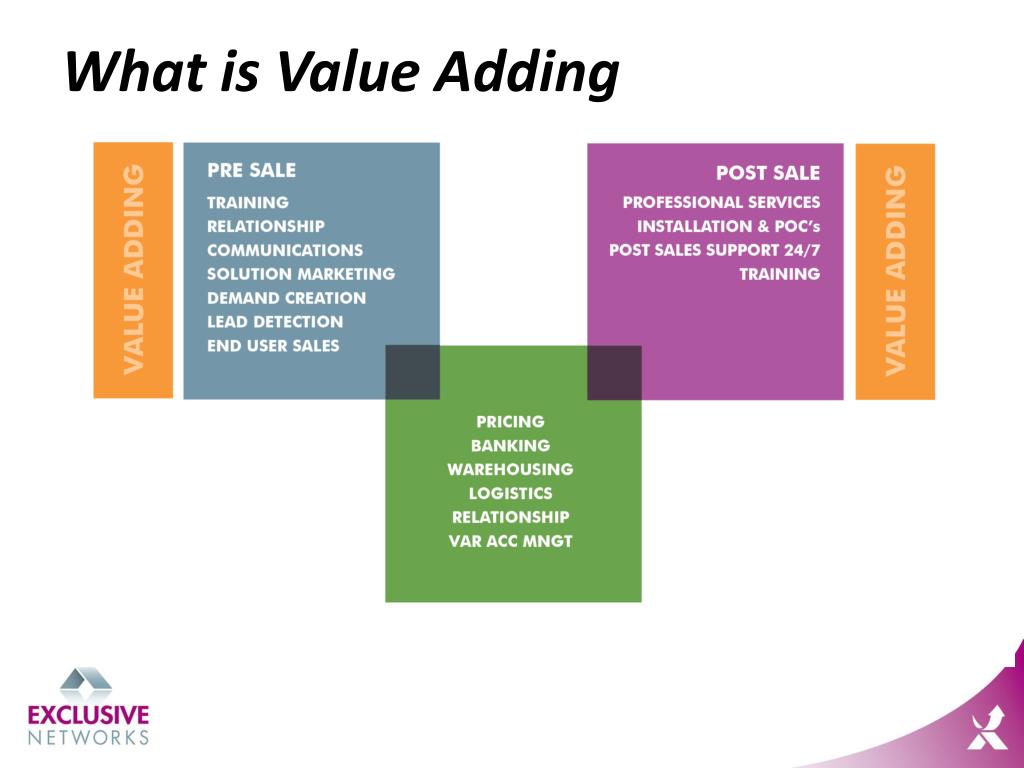 What is Value Adding

VALUE ADDING

PRE SALE
TRAINING
RELATIONSHIP
COMMUNICATIONS
SOLUTION MARKETING
DEMAND CREATION
LEAD DETECTION
END USER SALES

POST SALE
PROFESSIONAL SERVICES
INSTALLATION & POC's
POST SALES SUPPORT 24/7
TRAINING

VALUE ADDING

PRICING
BANKING
WAREHOUSING
LOGISTICS
RELATIONSHIP
VAR ACC MNGT

EXCLUSIVE
NETWORKS